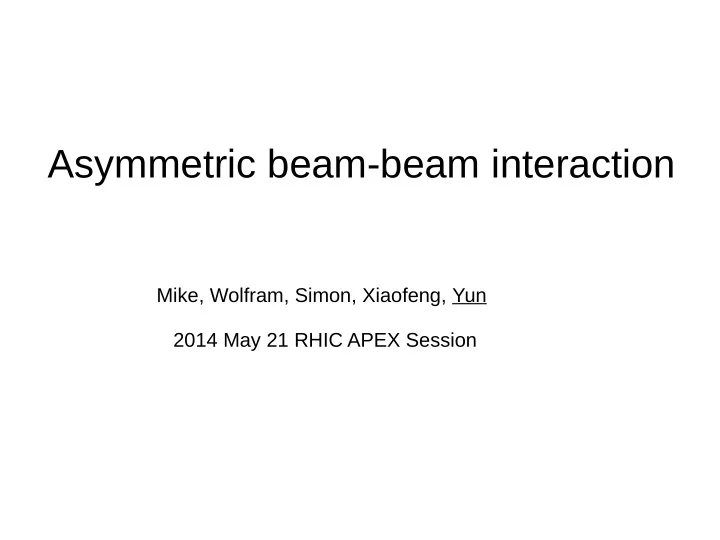 Asymmetric beam-beam interaction

Mike, Wolfram, Simon, Xiaofeng, Yun

2014 May 21 RHIC APEX Session